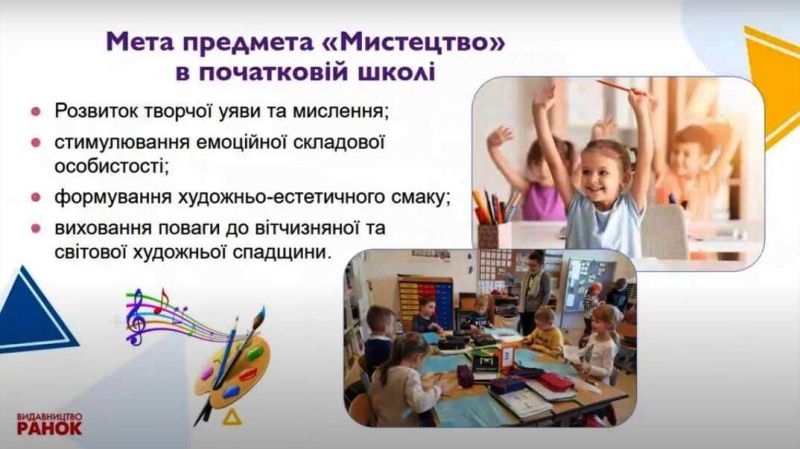 Мета предмета «Мистецтво» в початковій школі

- Розвиток творчої уяви та мислення;
- стимулювання емоційної складової особистості;
- формування художньо-естетичного смаку;
- виховання поваги до вітчизняної та світової художньої спадщини.

ВИДАВНИЦТВО
РАНОК